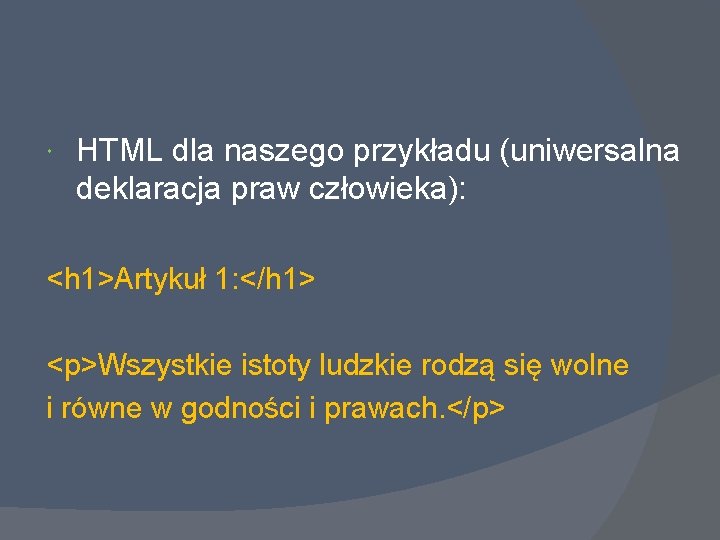 HTML dla naszego przykładu (uniwersalna deklaracja praw człowieka):

<h1>Artykuł 1:</h1>

<p>Wszystkie istoty ludzkie rodzą się wolne i równe w godności i prawach.</p>